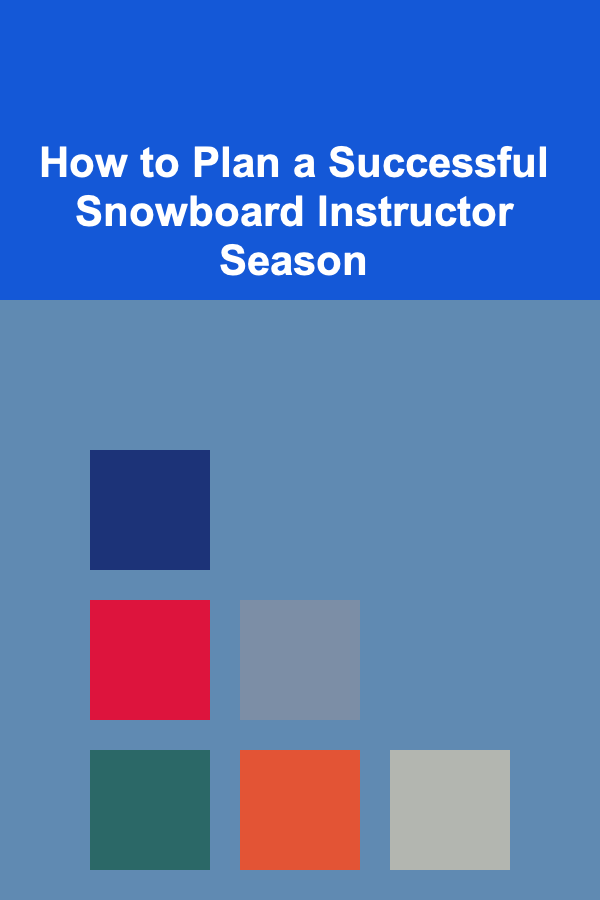 How to Plan a Successful Snowboard Instructor Season